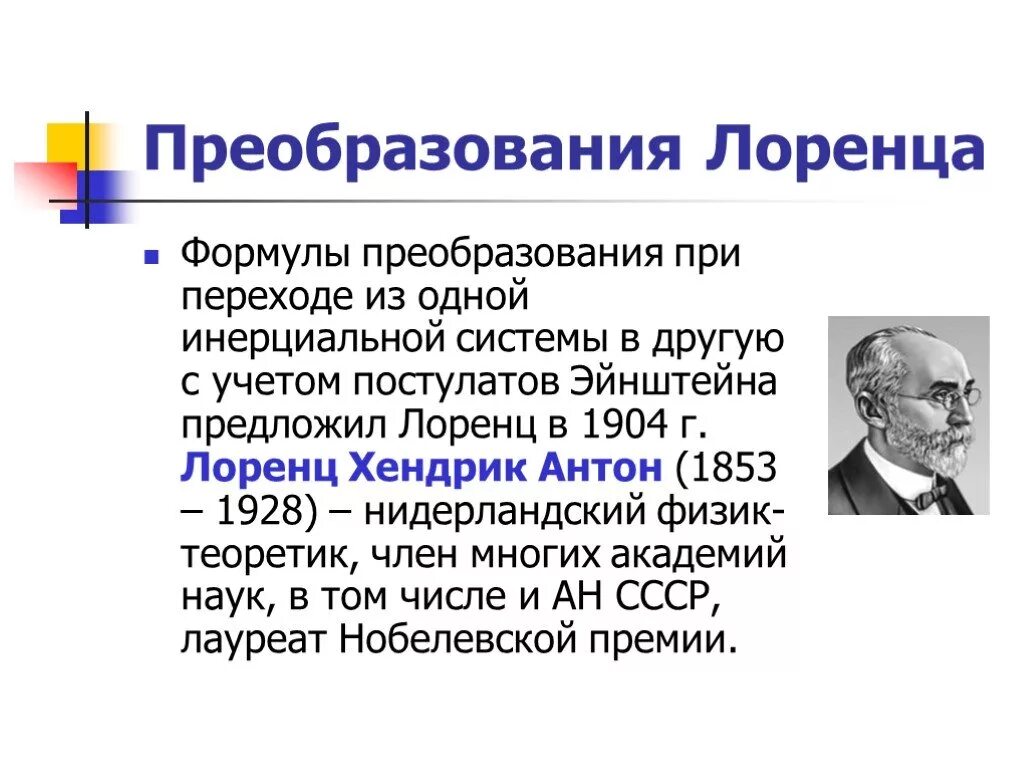 Преобразования Лоренца

Формулы преобразования при переходе из одной инерциальной системы в другую с учетом постулатов Эйнштейна предложил Лоренц в 1904 г. Лоренц Хендрик Антон (1853 – 1928) – нидерландский физик-теоретик, член многих академий наук, в том числе и АН СССР, лауреат Нобелевской премии.